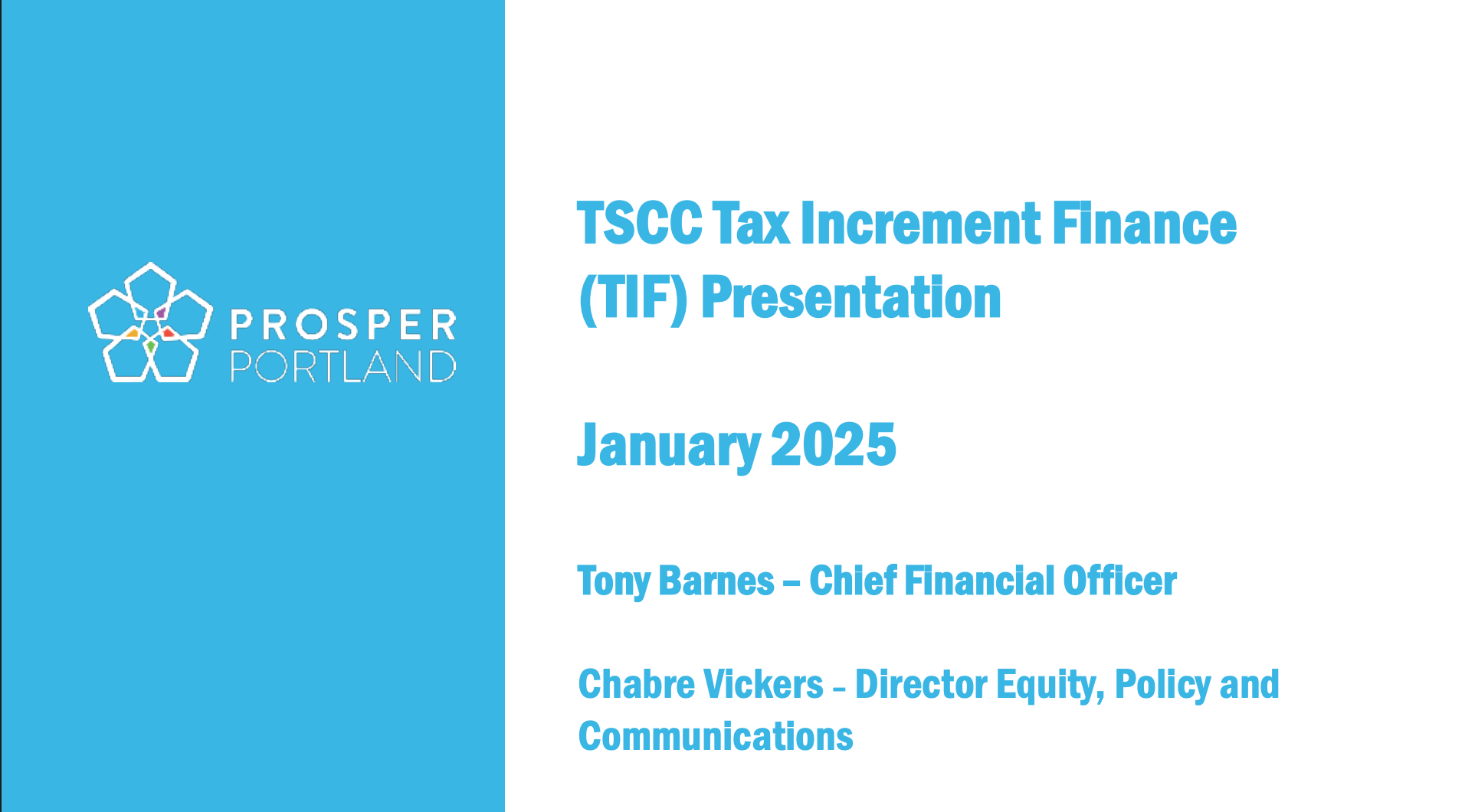 PROSPER PORTLAND

TSCC Tax Increment Finance (TIF) Presentation

January 2025

Tony Barnes – Chief Financial Officer

Chabre Vickers – Director Equity, Policy and Communications